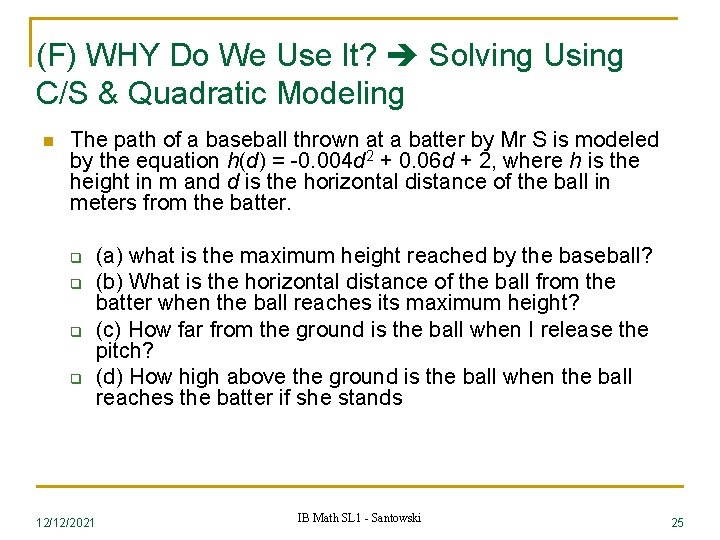 (F) WHY Do We Use It? ➔ Solving Using C/S & Quadratic Modeling

The path of a baseball thrown at a batter by Mr S is modeled by the equation $h(d) = -0.004d^2 + 0.06d + 2$, where $h$ is the height in m and $d$ is the horizontal distance of the ball in meters from the batter.

(a) what is the maximum height reached by the baseball?
(b) What is the horizontal distance of the ball from the batter when the ball reaches its maximum height?
(c) How far from the ground is the ball when I release the pitch?
(d) How high above the ground is the ball when the ball reaches the batter if she stands

12/12/2021
IB Math SL1 - Santowski
25